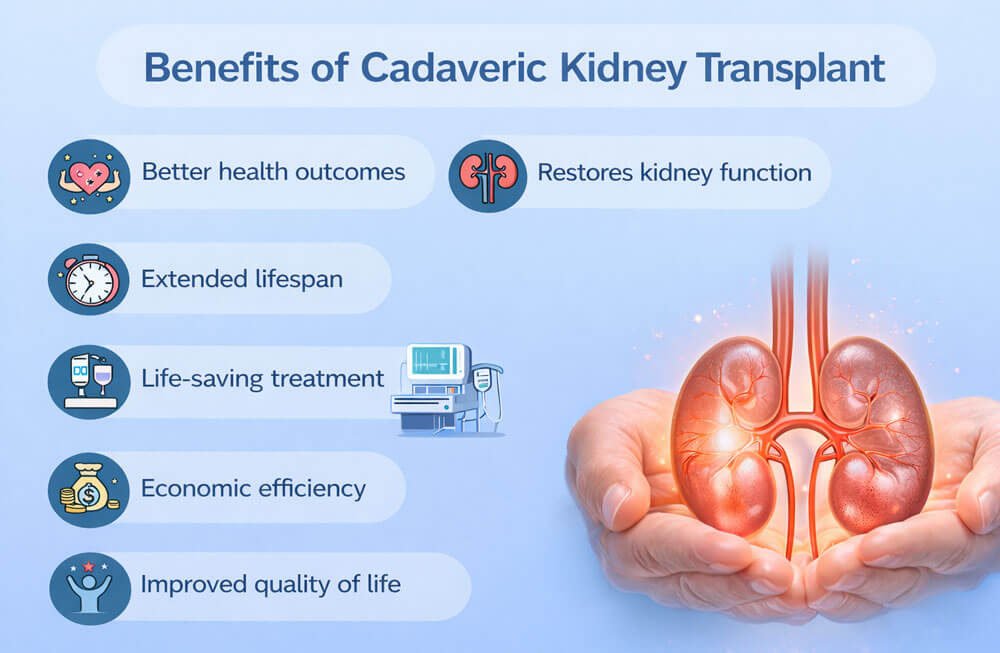 Benefits of Cadaveric Kidney Transplant

Better health outcomes

Restores kidney function

Extended lifespan

Life-saving treatment

Economic efficiency

Improved quality of life